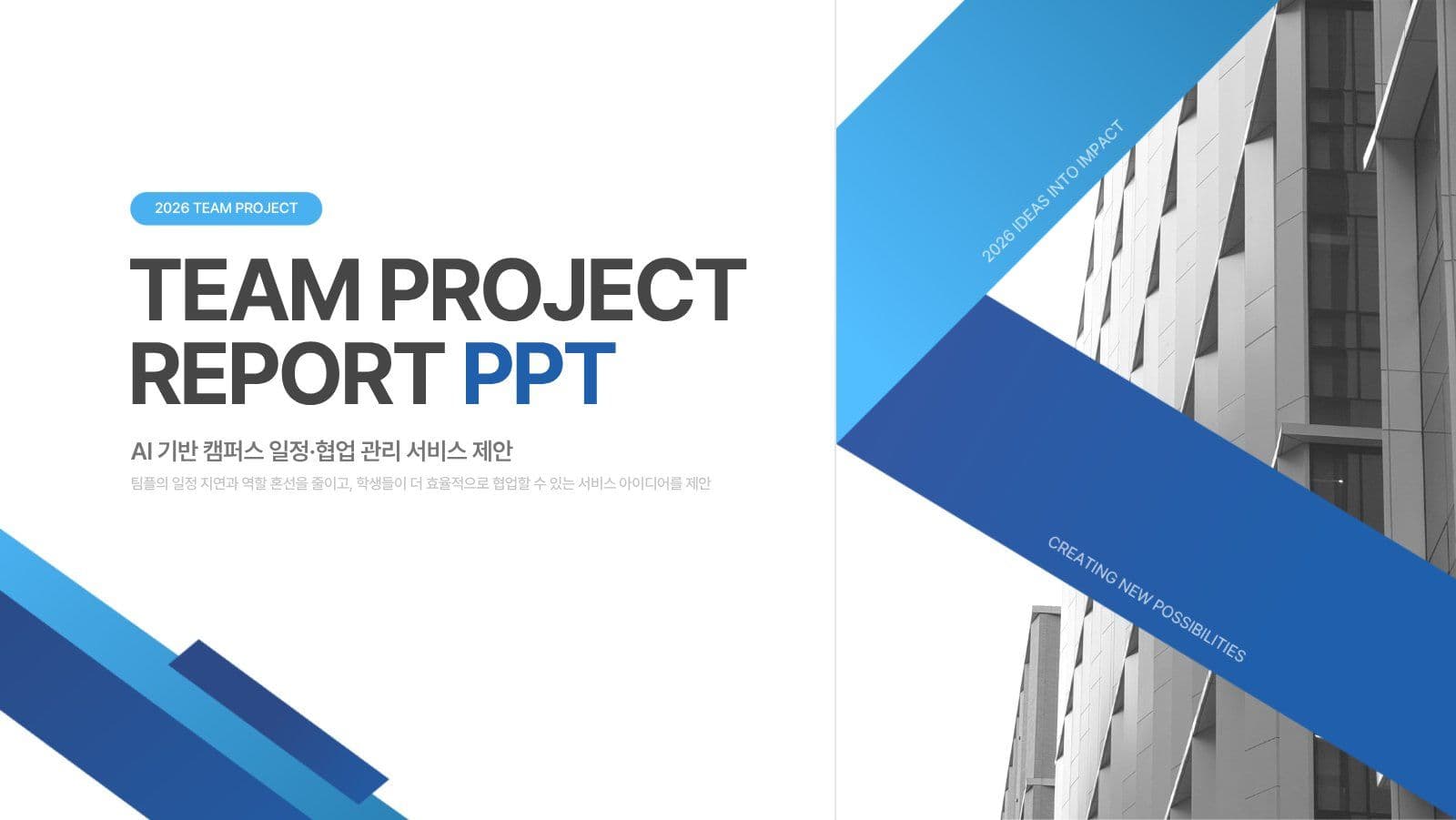 2026 TEAM PROJECT

TEAM PROJECT REPORT PPT

AI 기반 캠퍼스 일정·협업 관리 서비스 제안

팀플의 일정 지연과 역할 혼선을 줄이고, 학생들이 더 효율적으로 협업할 수 있는 서비스 아이디어를 제안

2026 IDEAS INTO IMPACT

CREATING NEW POSSIBILITIES